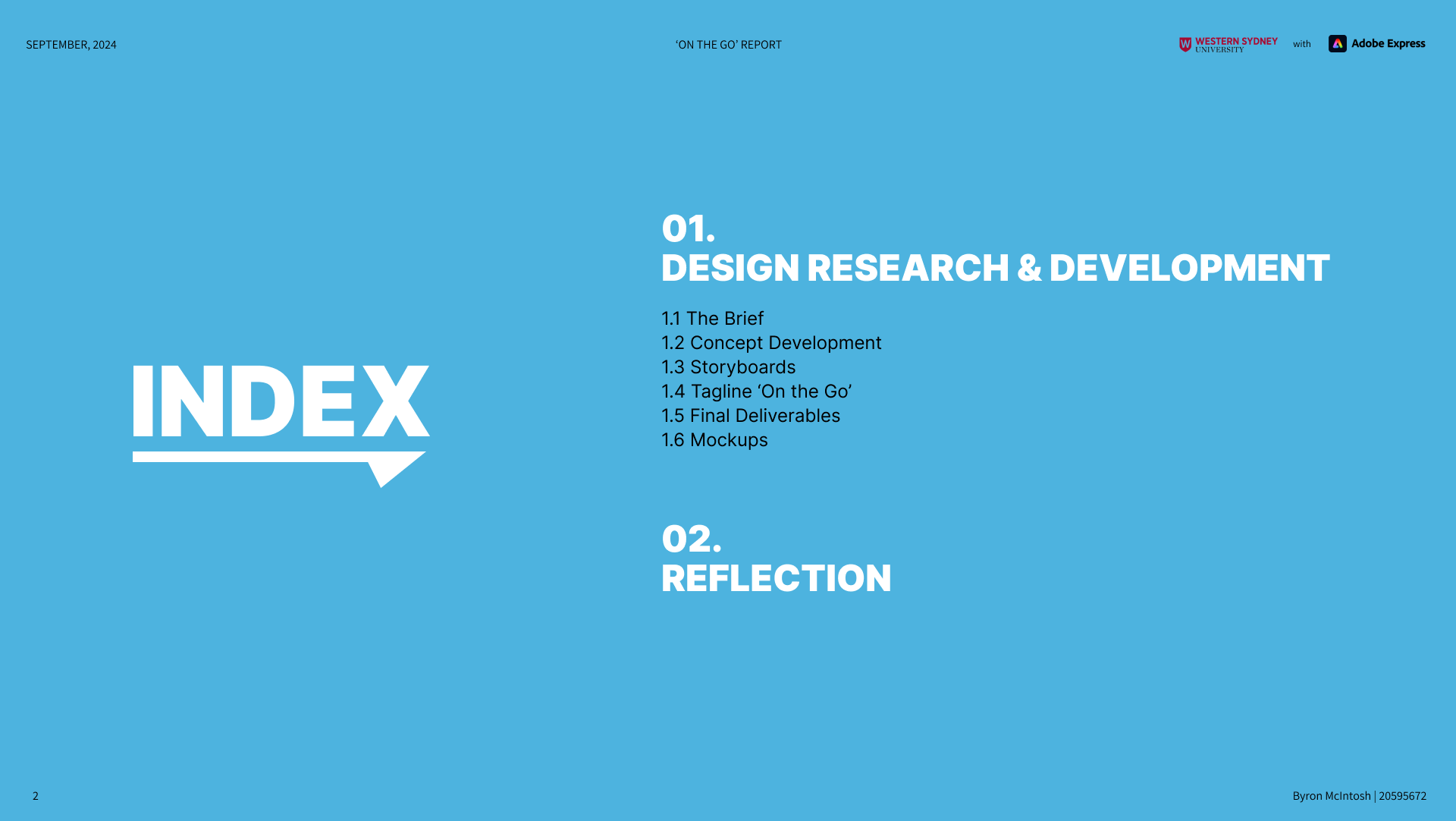 SEPTEMBER, 2024

‘ON THE GO’ REPORT

WESTERN SYDNEY UNIVERSITY with Adobe Express

INDEX

01.
DESIGN RESEARCH & DEVELOPMENT

1.1 The Brief
1.2 Concept Development
1.3 Storyboards
1.4 Tagline ‘On the Go’
1.5 Final Deliverables
1.6 Mockups

02.
REFLECTION

2

Byron McIntosh | 20595672